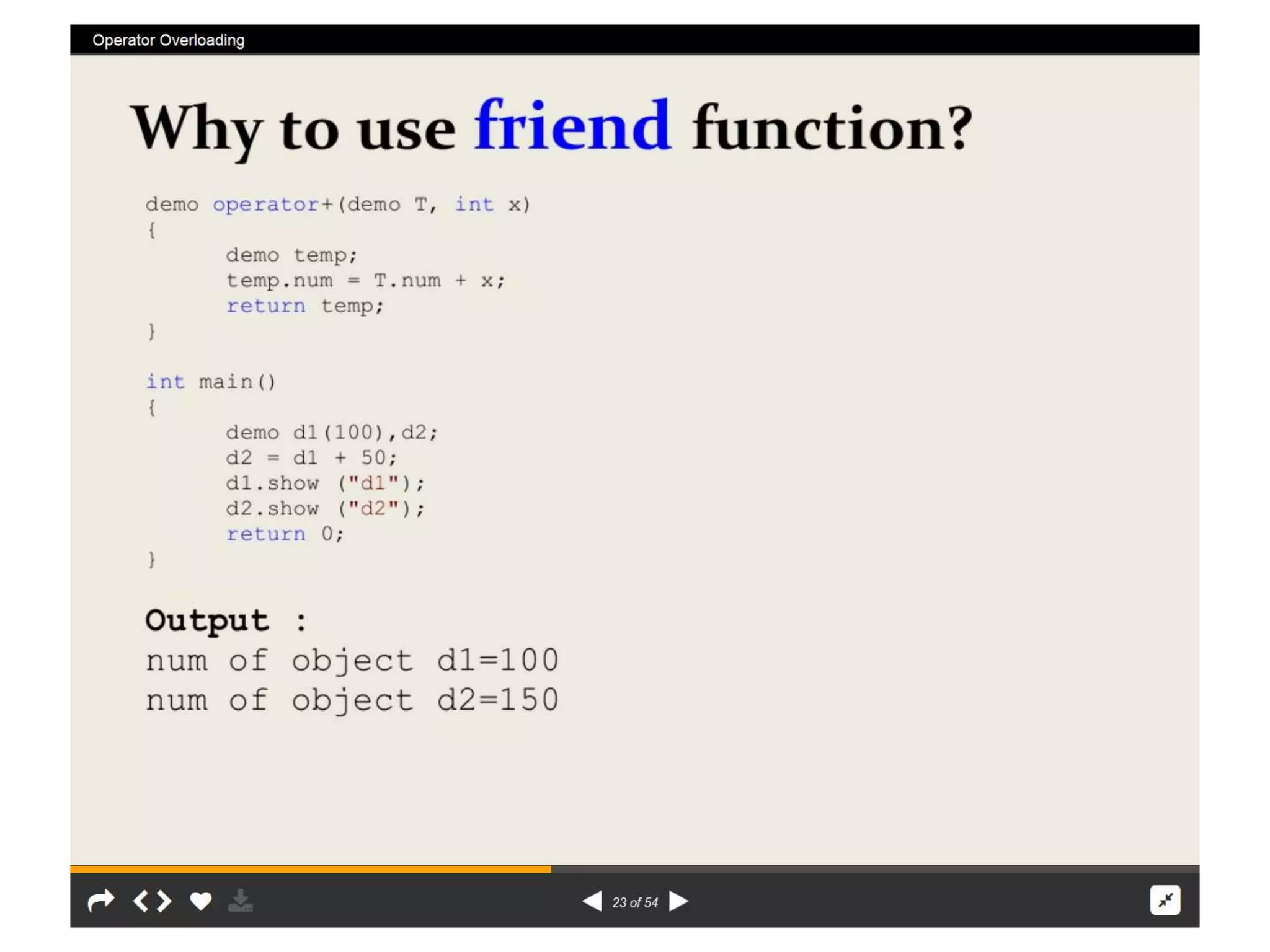 Operator Overloading

Why to use friend function?

demo operator+(demo T, int x)
{
demo temp;
temp.num = T.num + x;
return temp;
}

int main()
{
demo d1(100),d2;
d2 = d1 + 50;
d1.show ("d1");
d2.show ("d2");
return 0;
}

Output :
num of object d1=100
num of object d2=150

23 of 54